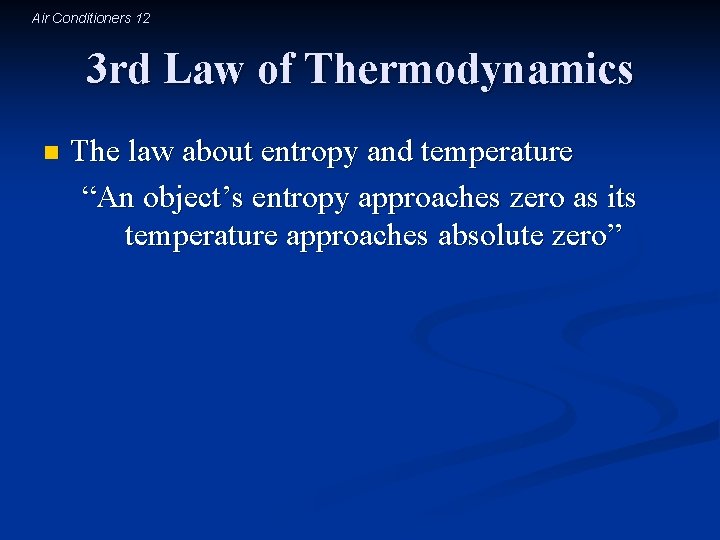 Air Conditioners 12

3rd Law of Thermodynamics

The law about entropy and temperature

“An object’s entropy approaches zero as its temperature approaches absolute zero”